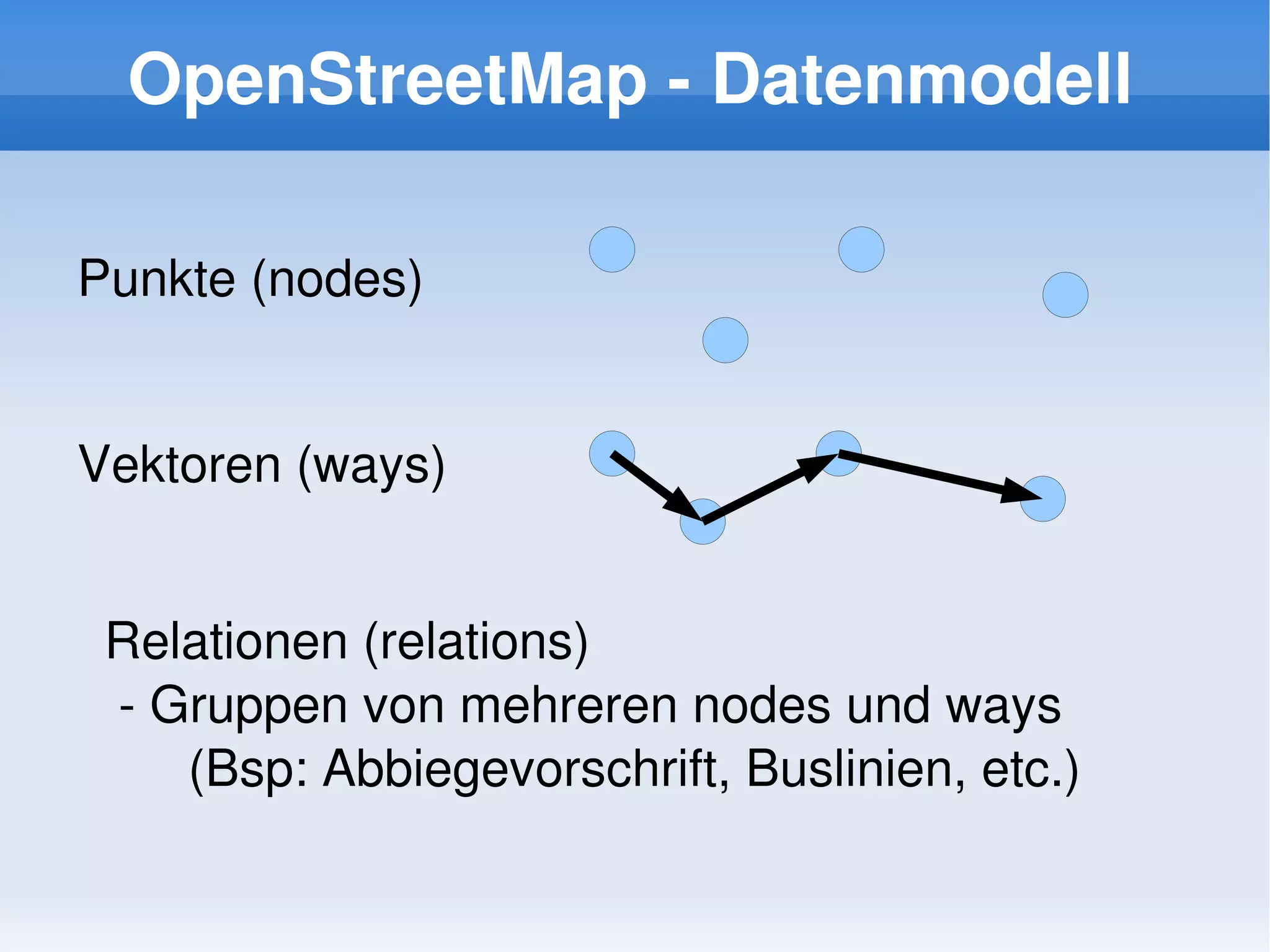 OpenStreetMap - Datenmodell

Punkte (nodes)

Vektoren (ways)

Relationen (relations)
- Gruppen von mehreren nodes und ways (Bsp: Abbiegevorschrift, Buslinien, etc.)